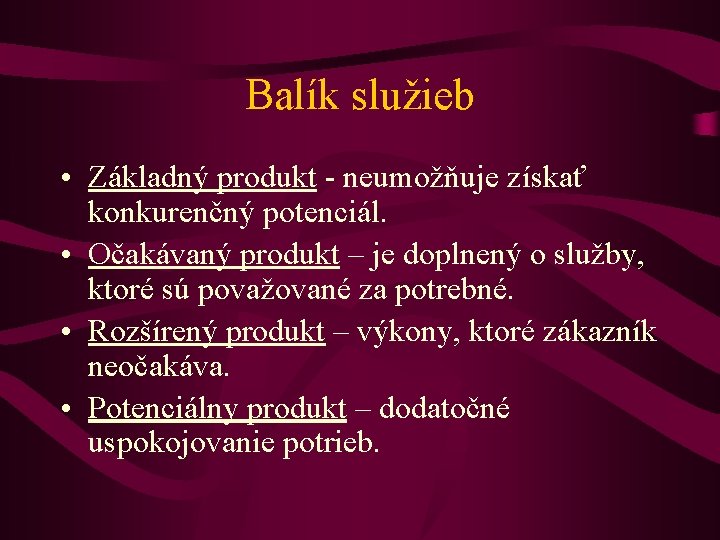 Balík služieb

• Základný produkt - neumožňuje získať konkurenčný potenciál.
• Očakávaný produkt – je doplnený o služby, ktoré sú považované za potrebné.
• Rozšírený produkt – výkony, ktoré zákazník neočakáva.
• Potenciálny produkt – dodatočné uspokojovanie potrieb.